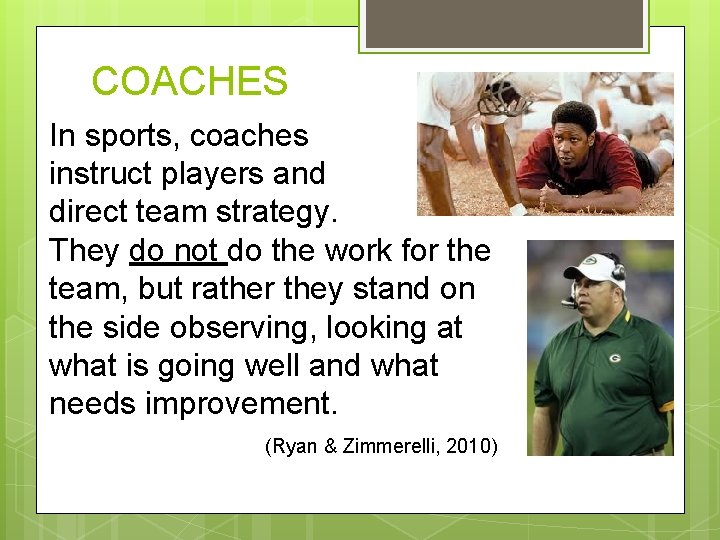 COACHES

In sports, coaches instruct players and direct team strategy. They do not do the work for the team, but rather they stand on the side observing, looking at what is going well and what needs improvement.

(Ryan & Zimmerelli, 2010)